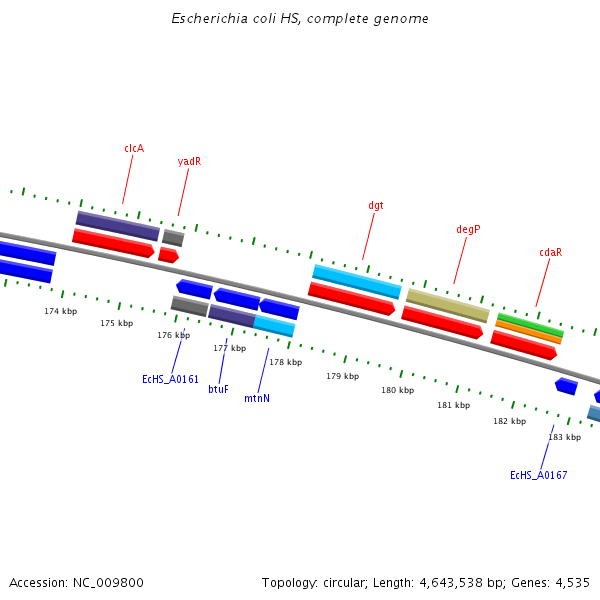 Escherichia coli HS, complete genome

clcA

yadR

dgt

degP

cdaR

174 kbp

175 kbp

176 kbp

177 kbp

178 kbp

179 kbp

180 kbp

181 kbp

182 kbp

183 kbp

EcHS_A0161

btuF

mtnN

EcHS_A0167

Accession: NC_009800

Topology: circular; Length: 4,643,538 bp; Genes: 4,535